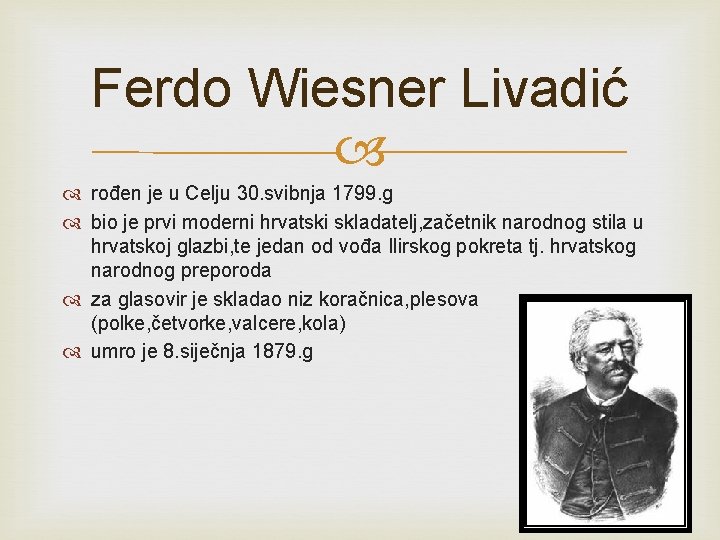 Ferdo Wiesner Livadić

rođen je u Celju 30.svibnja 1799.g

bio je prvi moderni hrvatski skladatelj,začetnik narodnog stila u hrvatskoj glazbi,te jedan od vođa Ilirskog pokreta tj. hrvatskog narodnog preporoda

za glasovir je skladao niz koračnica,plesova (polke,četvorke,valcere,kola)

umro je 8.siječnja 1879.g